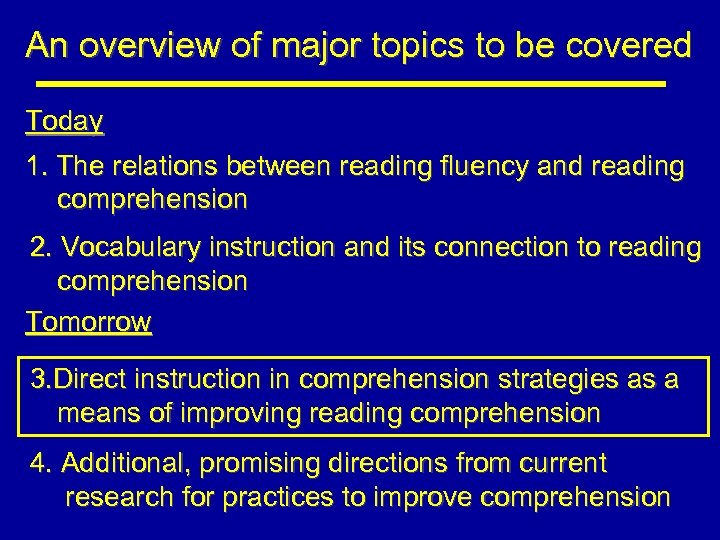 An overview of major topics to be covered

Today

1. The relations between reading fluency and reading comprehension

2. Vocabulary instruction and its connection to reading comprehension

Tomorrow

3.Direct instruction in comprehension strategies as a means of improving reading comprehension

4. Additional, promising directions from current research for practices to improve comprehension